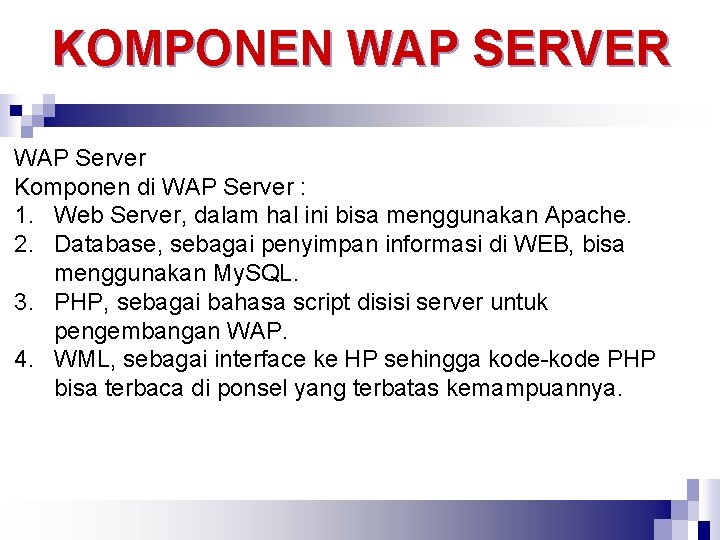 KOMPONEN WAP SERVER

WAP Server
Komponen di WAP Server :
1. Web Server, dalam hal ini bisa menggunakan Apache.
2. Database, sebagai penyimpan informasi di WEB, bisa menggunakan MySQL.
3. PHP, sebagai bahasa script disisi server untuk pengembangan WAP.
4. WML, sebagai interface ke HP sehingga kode-kode PHP bisa terbaca di ponsel yang terbatas kemampuannya.